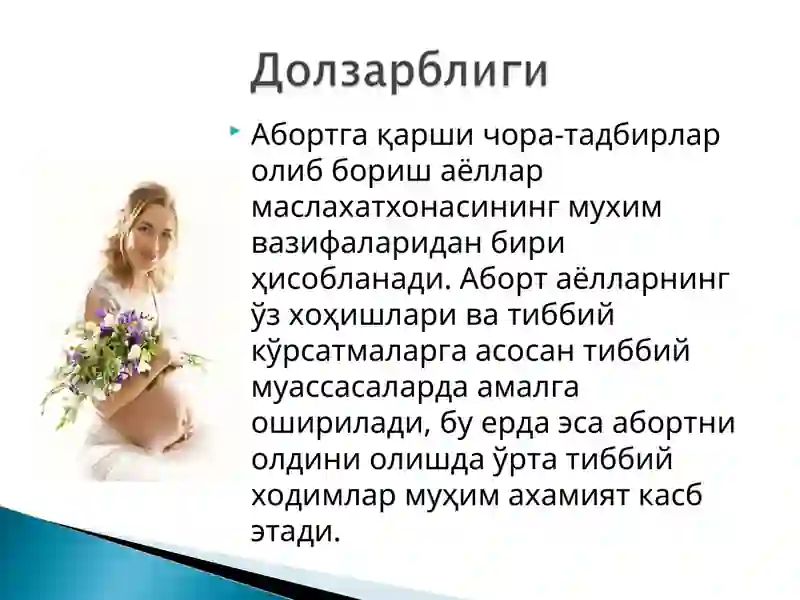 Долзарблиги

Абортга қарши чора-тадбирлар олиб бориш аёллар маслахатхонасининг мухим вазифаларидан бири ҳисобланади. Аборт аёлларнинг ўз хоҳишлари ва тиббий кўрсатмаларга асосан тиббий муассасаларда амалга оширилади, бу ерда эса абортни олдини олишда ўрта тиббий ходимлар муҳим ахамият касб этади.